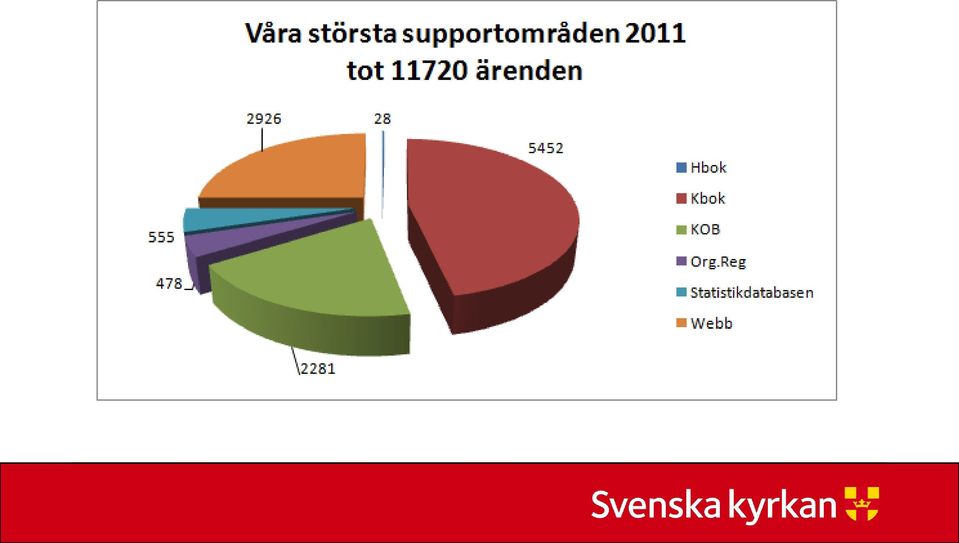 Våra största supportområden 2011
tot 11720 ärenden

2926
28
5452
555
478
2281

Hbok
Kbok
KOB
Org.Reg
Statistikdatabasen
Webb

Svenska kyrkan